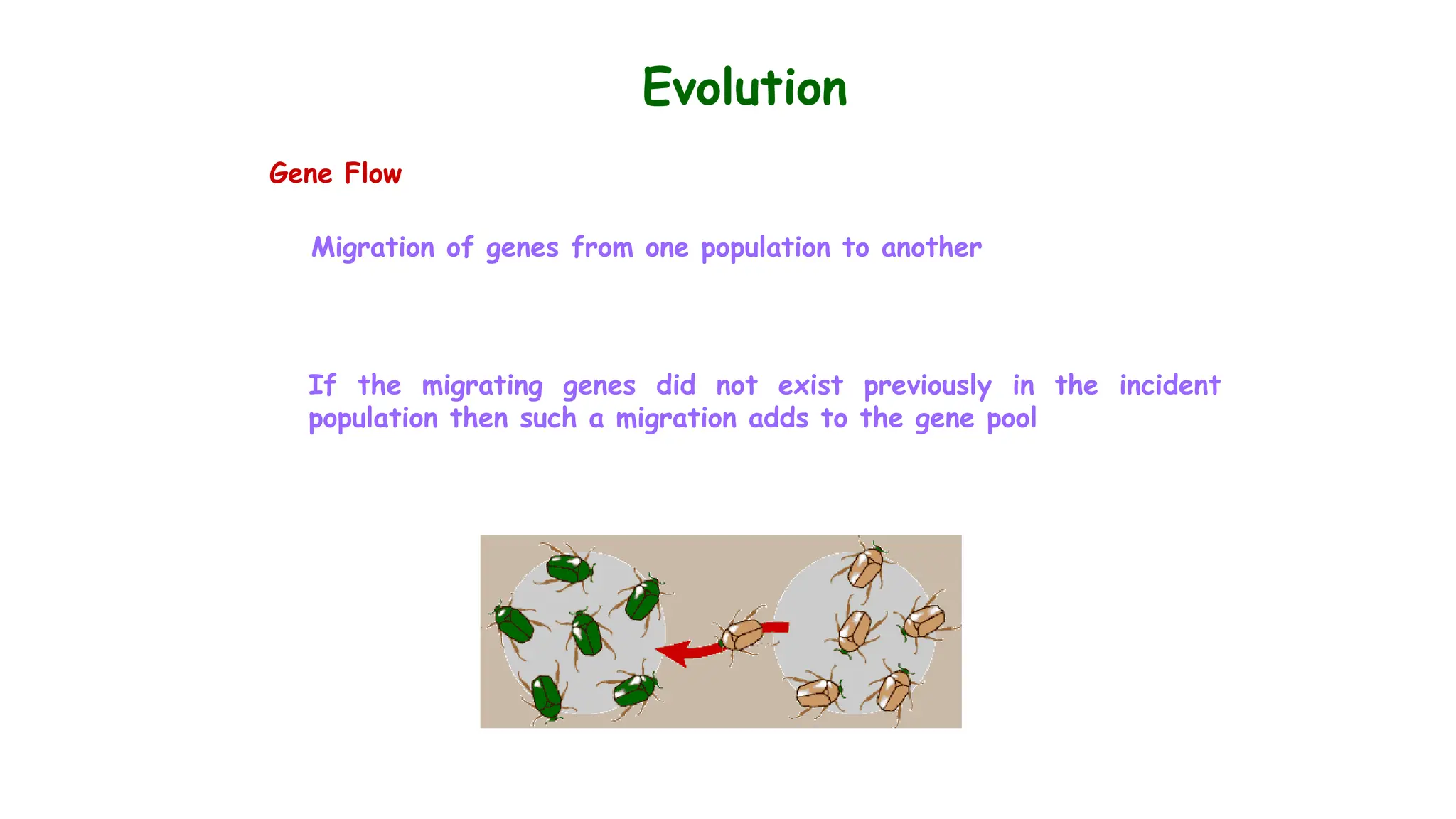 Evolution

Gene Flow

Migration of genes from one population to another

If the migrating genes did not exist previously in the incident population then such a migration adds to the gene pool